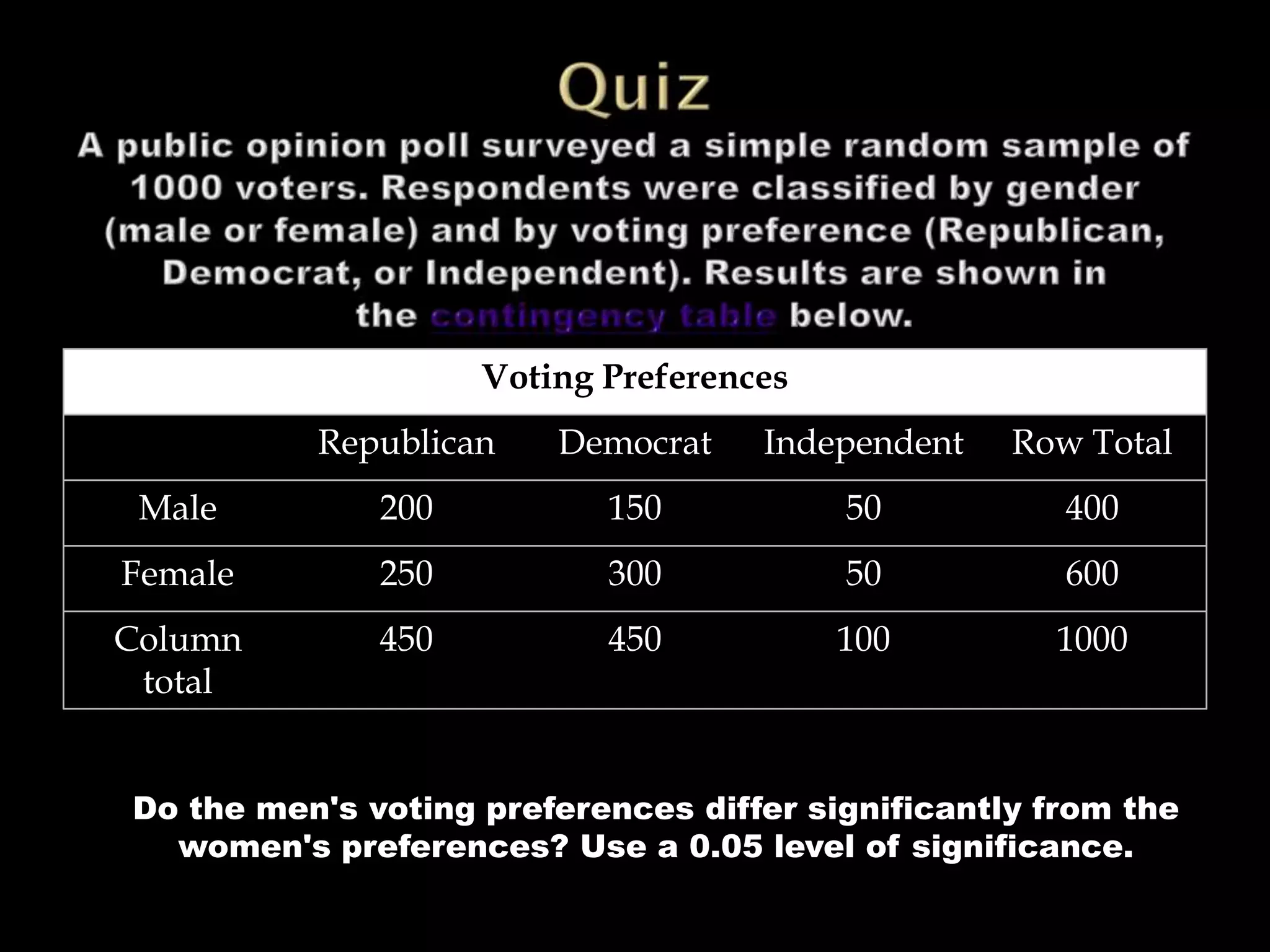 Quiz

A public opinion poll surveyed a simple random sample of 1000 voters. Respondents were classified by gender (male or female) and by voting preference (Republican, Democrat, or Independent). Results are shown in the contingency table below.

Voting Preferences

| | Republican | Democrat | Independent | Row Total |
|---|---|---|---|---|
| Male | 200 | 150 | 50 | 400 |
| Female | 250 | 300 | 50 | 600 |
| Column total | 450 | 450 | 100 | 1000 |

Do the men's voting preferences differ significantly from the women's preferences? Use a 0.05 level of significance.